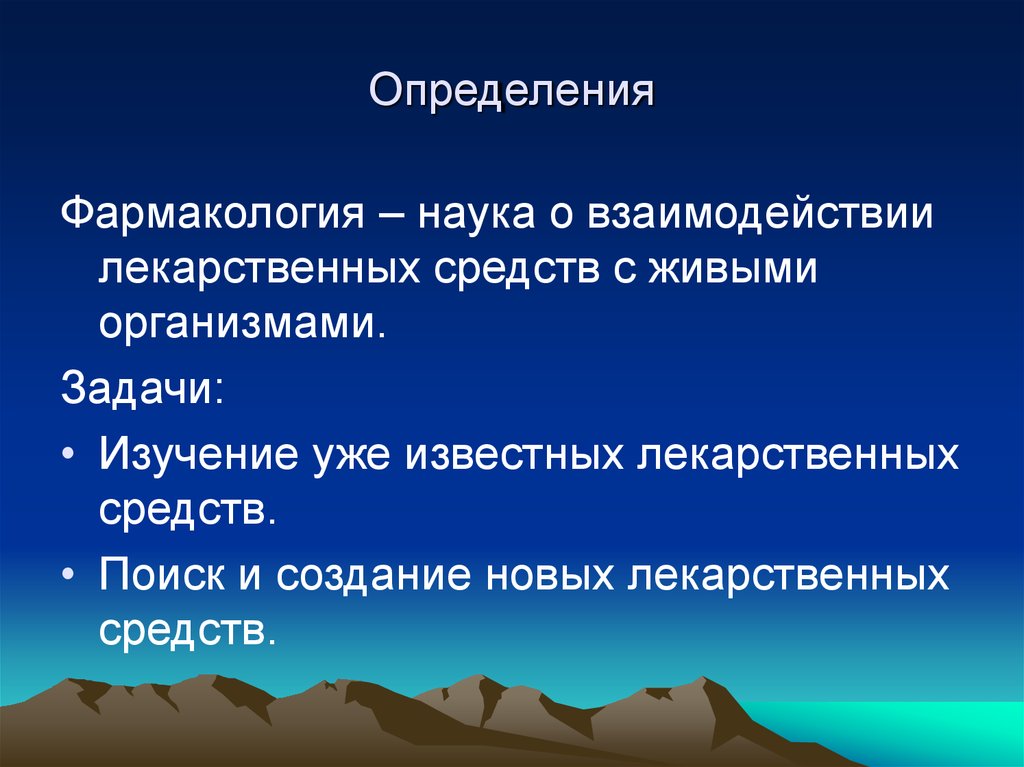 Определения

Фармакология – наука о взаимодействии лекарственных средств с живыми организмами.

Задачи:

• Изучение уже известных лекарственных средств.
• Поиск и создание новых лекарственных средств.